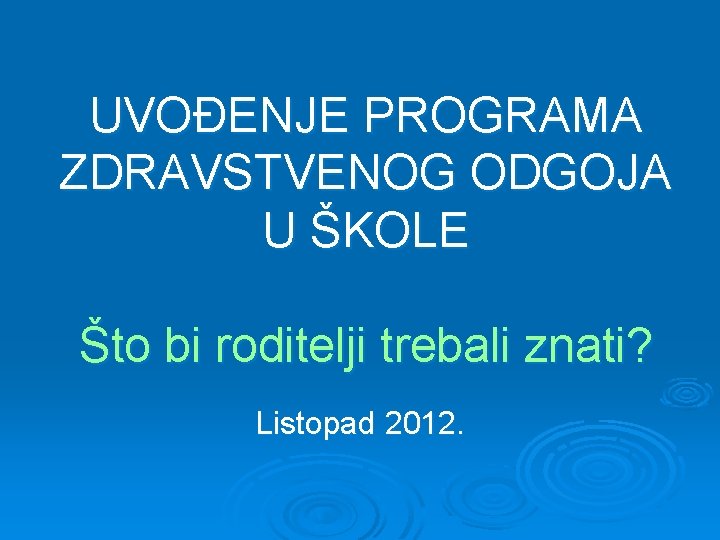 UVOĐENJE PROGRAMA ZDRAVSTVENOG ODGOJA U ŠKOLE

Što bi roditelji trebali znati?

Listopad 2012.